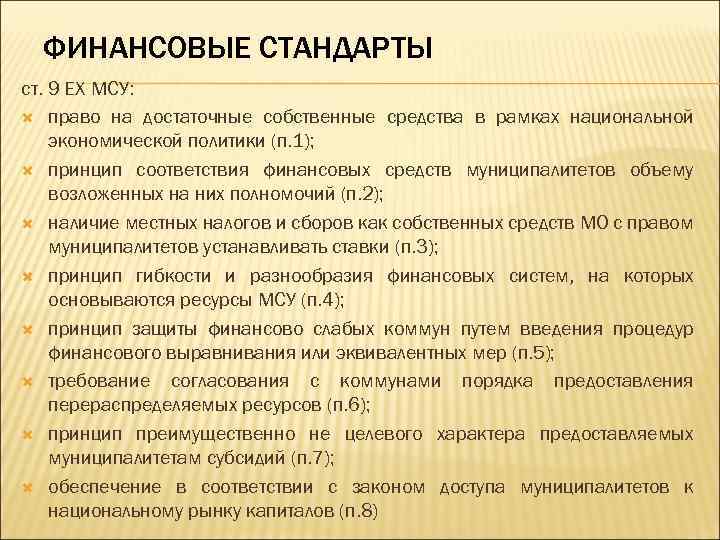 ФИНАНСОВЫЕ СТАНДАРТЫ

ст. 9 ЕХ МСУ:

право на достаточные собственные средства в рамках национальной экономической политики (п.1);

принцип соответствия финансовых средств муниципалитетов объему возложенных на них полномочий (п.2);

наличие местных налогов и сборов как собственных средств МО с правом муниципалитетов устанавливать ставки (п.3);

принцип гибкости и разнообразия финансовых систем, на которых основываются ресурсы МСУ (п.4);

принцип защиты финансово слабых коммун путем введения процедур финансового выравнивания или эквивалентных мер (п.5);

требование согласования с коммунами порядка предоставления перераспределяемых ресурсов (п.6);

принцип преимущественно не целевого характера предоставляемых муниципалитетам субсидий (п.7);

обеспечение в соответствии с законом доступа муниципалитетов к национальному рынку капиталов (п.8)